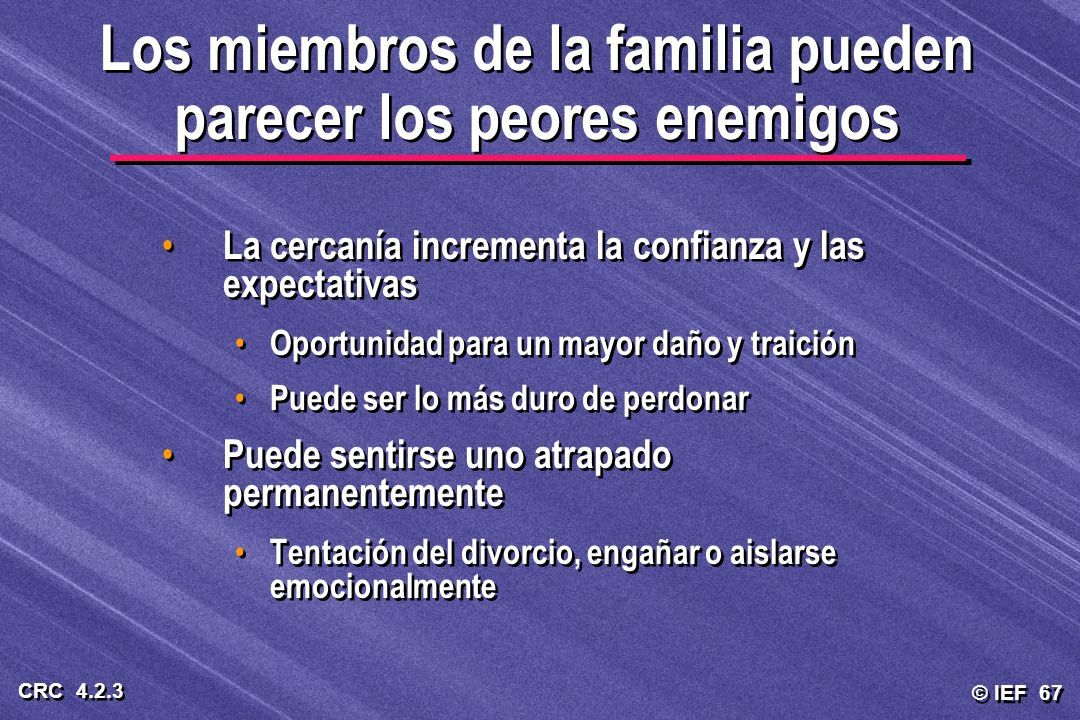 Los miembros de la familia pueden parecer los peores enemigos

• La cercanía incrementa la confianza y las expectativas

• Oportunidad para un mayor daño y traición

• Puede ser lo más duro de perdonar

• Puede sentirse uno atrapado permanentemente

• Tentación del divorcio, engañar o aislarse emocionalmente

CRC 4.2.3

© IEF 67